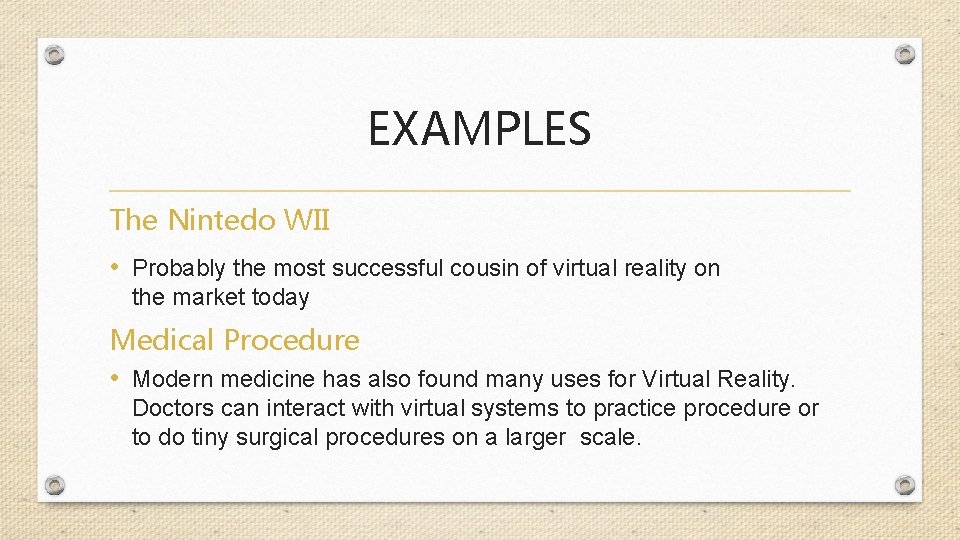 EXAMPLES

The Nintedo WII

• Probably the most successful cousin of virtual reality on the market today

Medical Procedure

• Modern medicine has also found many uses for Virtual Reality. Doctors can interact with virtual systems to practice procedure or to do tiny surgical procedures on a larger scale.